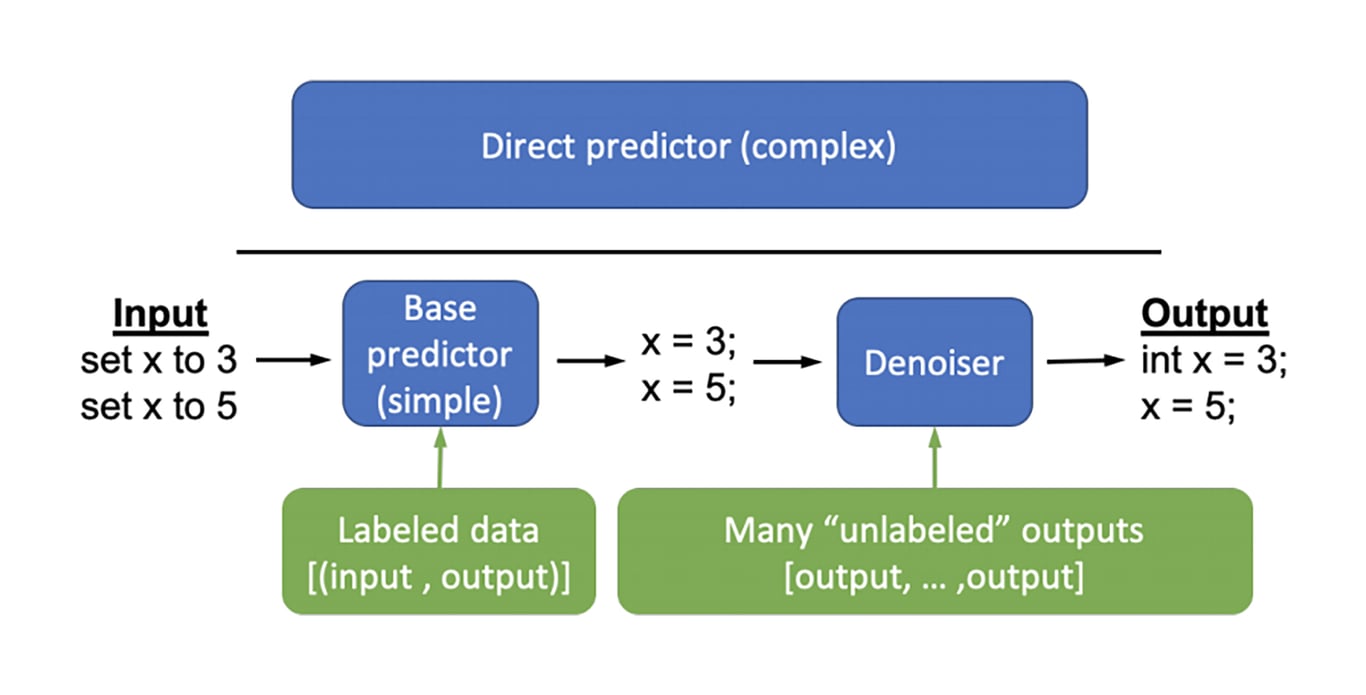 Direct predictor (complex)

Input
set x to 3
set x to 5

Base predictor (simple)

x = 3;
x = 5;

Denoiser

Output
int x = 3;
x = 5;

Labeled data
[(input , output)]

Many “unlabeled” outputs
[output, … ,output]